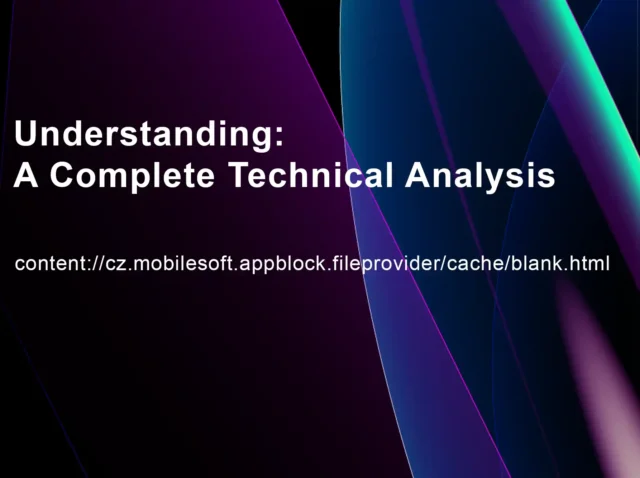 Understanding:
A Complete Technical Analysis

content://cz.mobilesoft.appblock.fileprovider/cache/blank.html